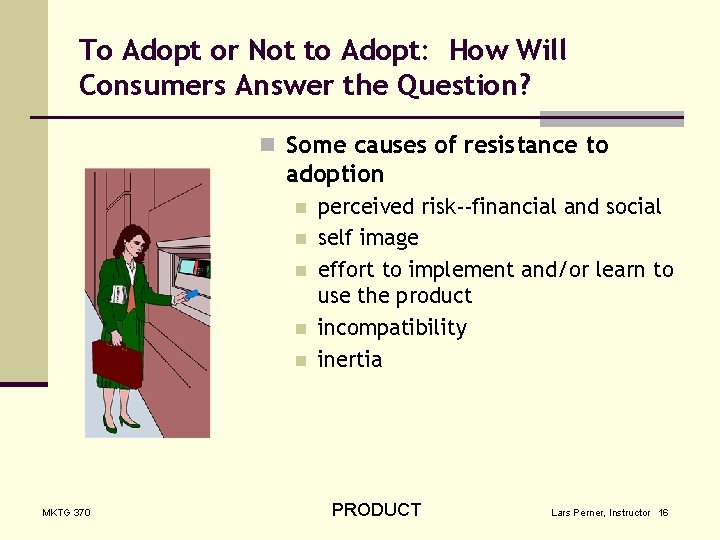 To Adopt or Not to Adopt: How Will Consumers Answer the Question?

Some causes of resistance to adoption

perceived risk--financial and social

self image

effort to implement and/or learn to use the product

incompatibility

inertia

MKTG 370

PRODUCT

Lars Perner, Instructor 16